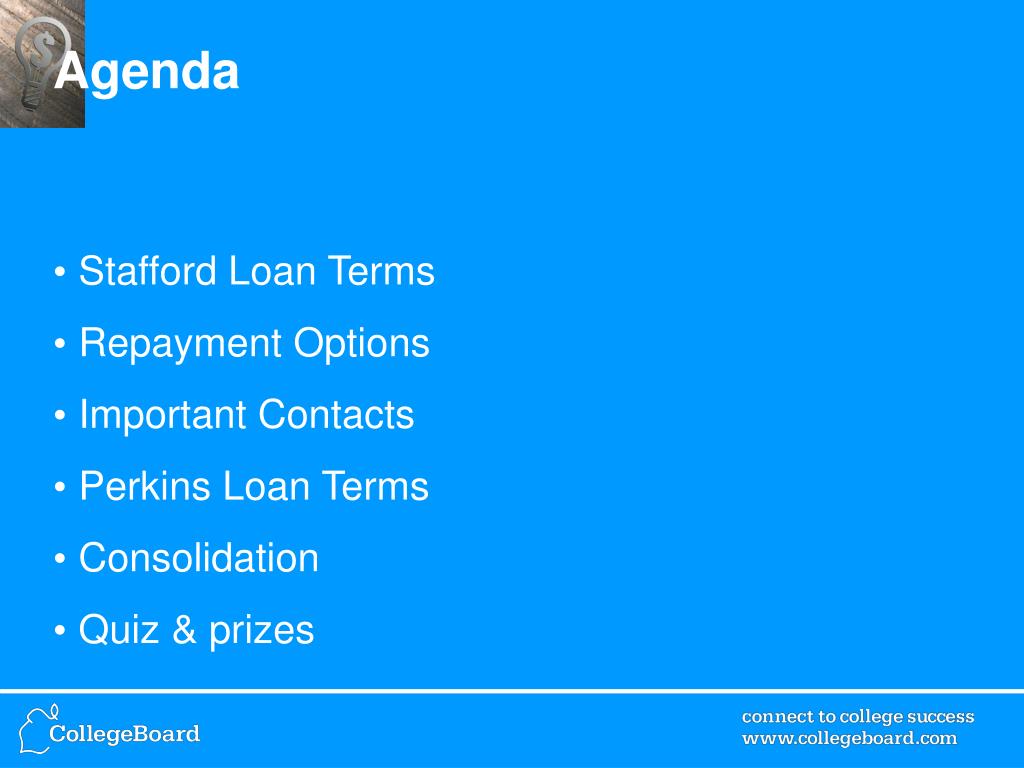 Agenda

• Stafford Loan Terms
• Repayment Options
• Important Contacts
• Perkins Loan Terms
• Consolidation
• Quiz & prizes

CollegeBoard

connect to college success
www.collegeboard.com